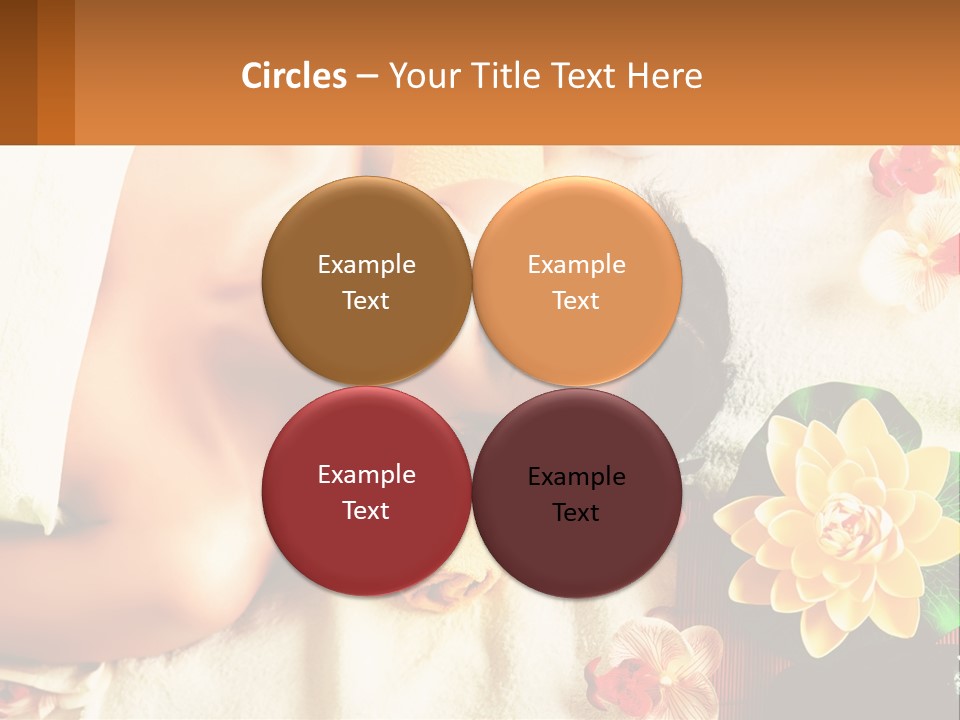 Circles – Your Title Text Here

Example Text

Example Text

Example Text

Example Text